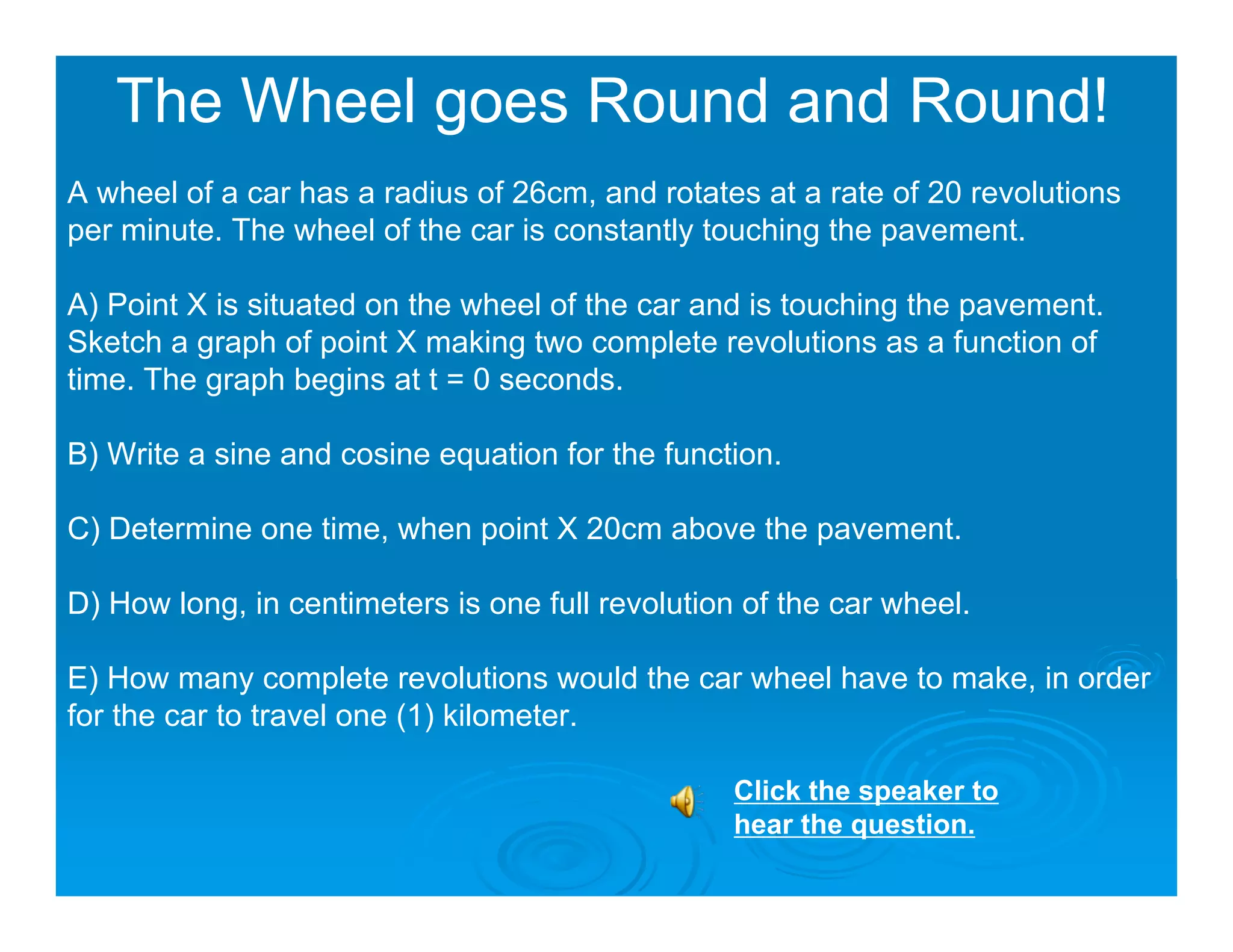 The Wheel goes Round and Round!

A wheel of a car has a radius of 26cm, and rotates at a rate of 20 revolutions per minute. The wheel of the car is constantly touching the pavement.

A) Point X is situated on the wheel of the car and is touching the pavement. Sketch a graph of point X making two complete revolutions as a function of time. The graph begins at t = 0 seconds.

B) Write a sine and cosine equation for the function.

C) Determine one time, when point X 20cm above the pavement.

D) How long, in centimeters is one full revolution of the car wheel.

E) How many complete revolutions would the car wheel have to make, in order for the car to travel one (1) kilometer.

Click the speaker to hear the question.